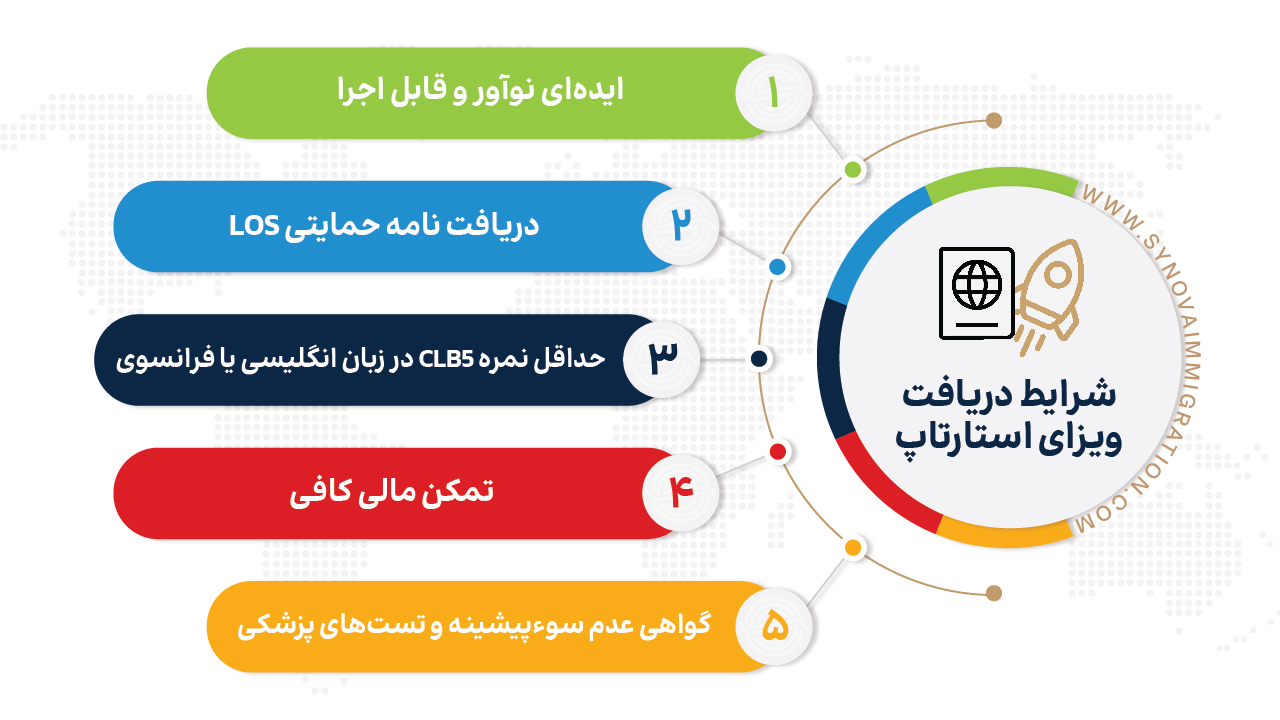 شرایط دریافت ویزای استارتاپ

WWW.SYNOVAIMMIGRATION.COM

۱ ایده‌ای نوآور و قابل اجرا

۲ دریافت نامه حمایتی LOS

۳ حداقل نمره CLB5 در زبان انگلیسی یا فرانسوی

۴ تمکن مالی کافی

۵ گواهی عدم سوءپیشینه و تست‌های پزشکی